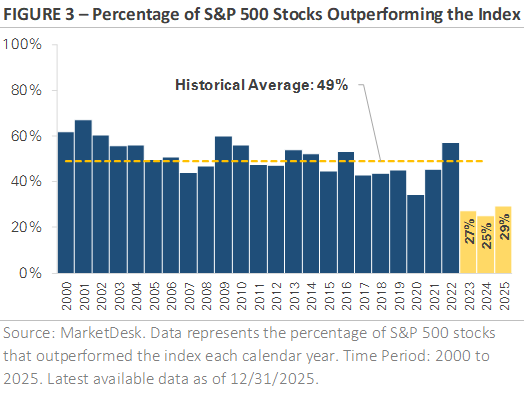 FIGURE 3 – Percentage of S&P 500 Stocks Outperforming the Index

100%
80%
60%
40%
20%
0%

Historical Average: 49%

27%
25%
29%

2000
2001
2002
2003
2004
2005
2006
2007
2008
2009
2010
2011
2012
2013
2014
2015
2016
2017
2018
2019
2020
2021
2022
2023
2024
2025

Source: MarketDesk. Data represents the percentage of S&P 500 stocks that outperformed the index each calendar year. Time Period: 2000 to 2025. Latest available data as of 12/31/2025.